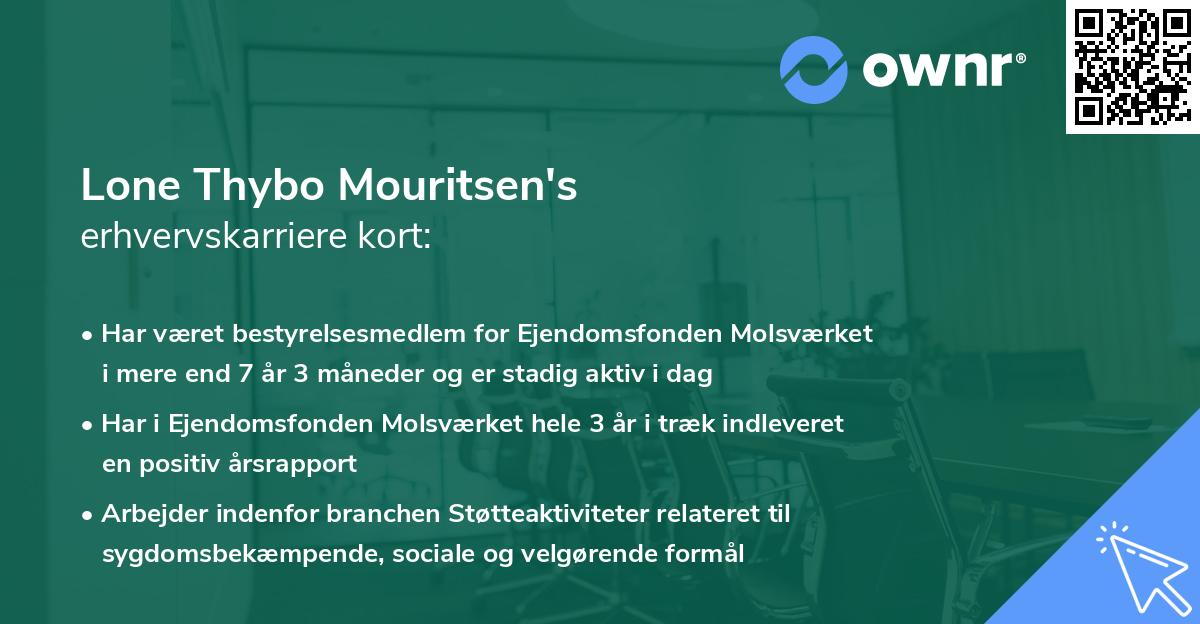 ownr®

Lone Thybo Mouritsen's
erhvervskarriere kort:

• Har været bestyrelsesmedlem for Ejendomsfonden Molsværket i mere end 7 år 3 måneder og er stadig aktiv i dag

• Har i Ejendomsfonden Molsværket hele 3 år i træk indleveret en positiv årsrapport

• Arbejder indenfor branchen Støtteaktiviteter relateret til sygdomsbekæmpende, sociale og velgørende formål